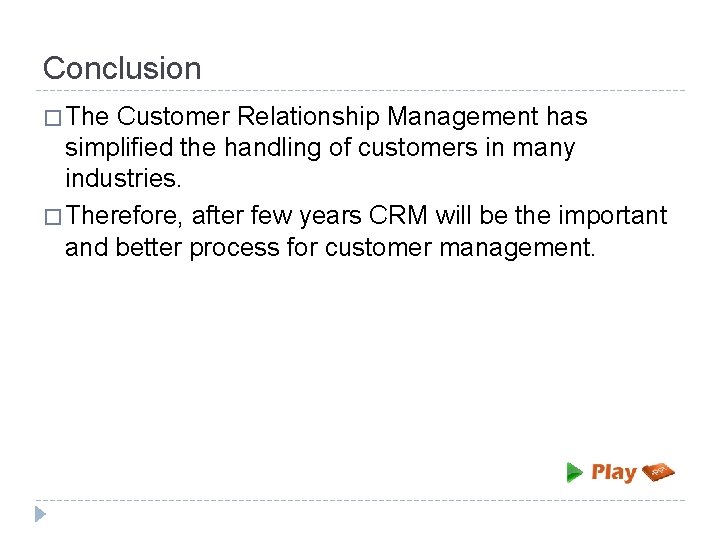 Conclusion

□ The Customer Relationship Management has simplified the handling of customers in many industries.

□ Therefore, after few years CRM will be the important and better process for customer management.

Play